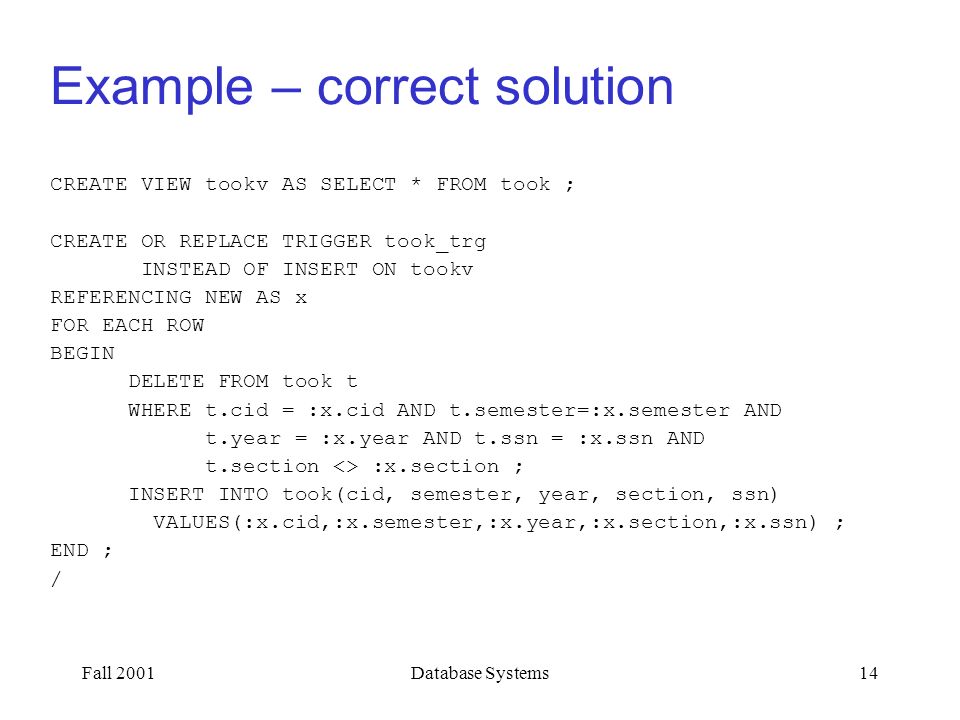 Example – correct solution

CREATE VIEW tookv AS SELECT * FROM took ;

CREATE OR REPLACE TRIGGER took_trg
INSTEAD OF INSERT ON tookv
REFERENCING NEW AS x
FOR EACH ROW
BEGIN
DELETE FROM took t
WHERE t.cid = :x.cid AND t.semester=:x.semester AND
t.year = :x.year AND t.ssn = :x.ssn AND
t.section <> :x.section ;
INSERT INTO took(cid, semester, year, section, ssn)
VALUES(:x.cid,:x.semester,:x.year,:x.section,:x.ssn) ;
END ;
/

Fall 2001

Database Systems

14